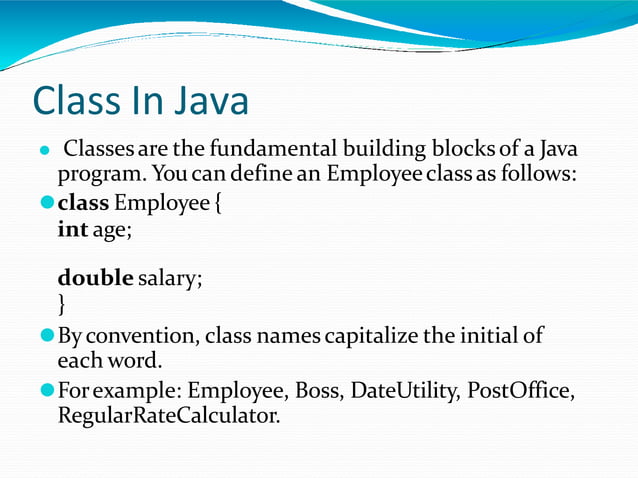 Class In Java

Classes are the fundamental building blocks of a Java program. You can define an Employee class as follows:

class Employee {
int age;

double salary;
}

By convention, class names capitalize the initial of each word.

For example: Employee, Boss, DateUtility, PostOffice, RegularRateCalculator.